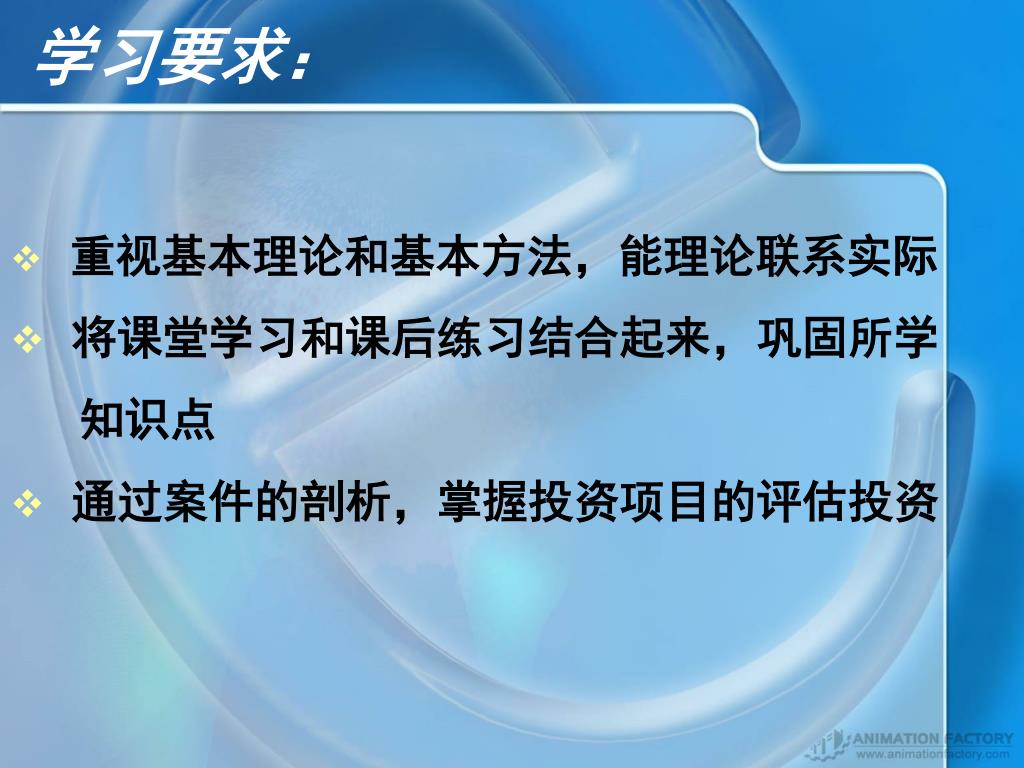 学习要求：

❖ 重视基本理论和基本方法，能理论联系实际

❖ 将课堂学习和课后练习结合起来，巩固所学知识点

❖ 通过案件的剖析，掌握投资项目的评估投资

ANIMATION FACTORY
www.animationfactory.com